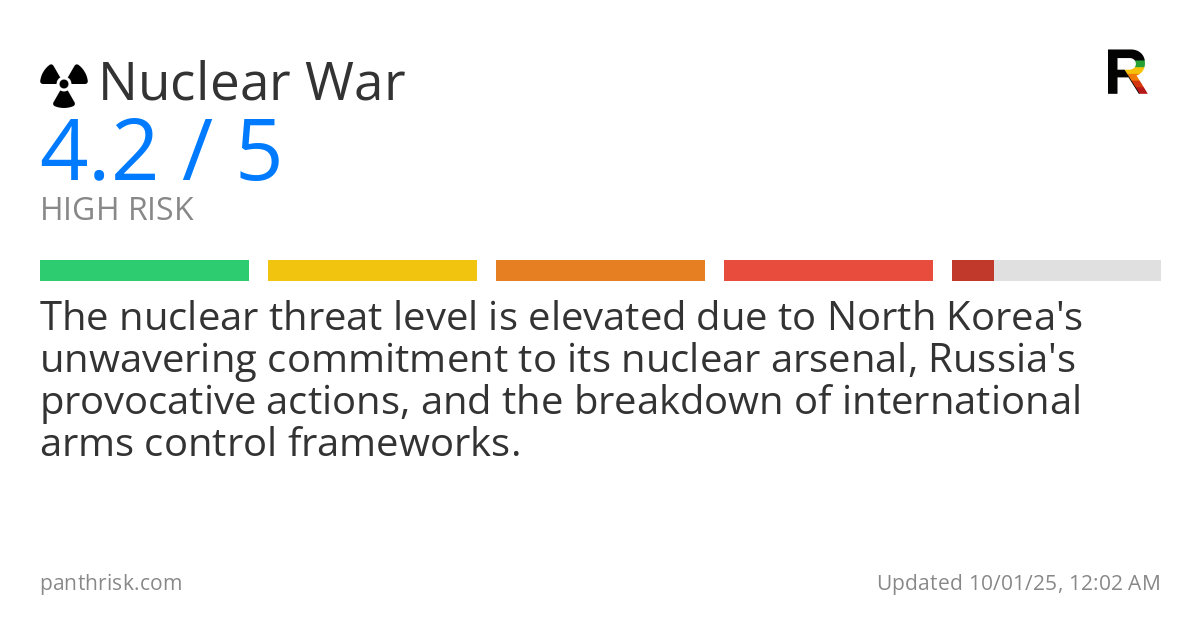 ☢ Nuclear War

R

4.2 / 5

HIGH RISK

The nuclear threat level is elevated due to North Korea's unwavering commitment to its nuclear arsenal, Russia's provocative actions, and the breakdown of international arms control frameworks.

panthrisk.com

Updated 10/01/25, 12:02 AM